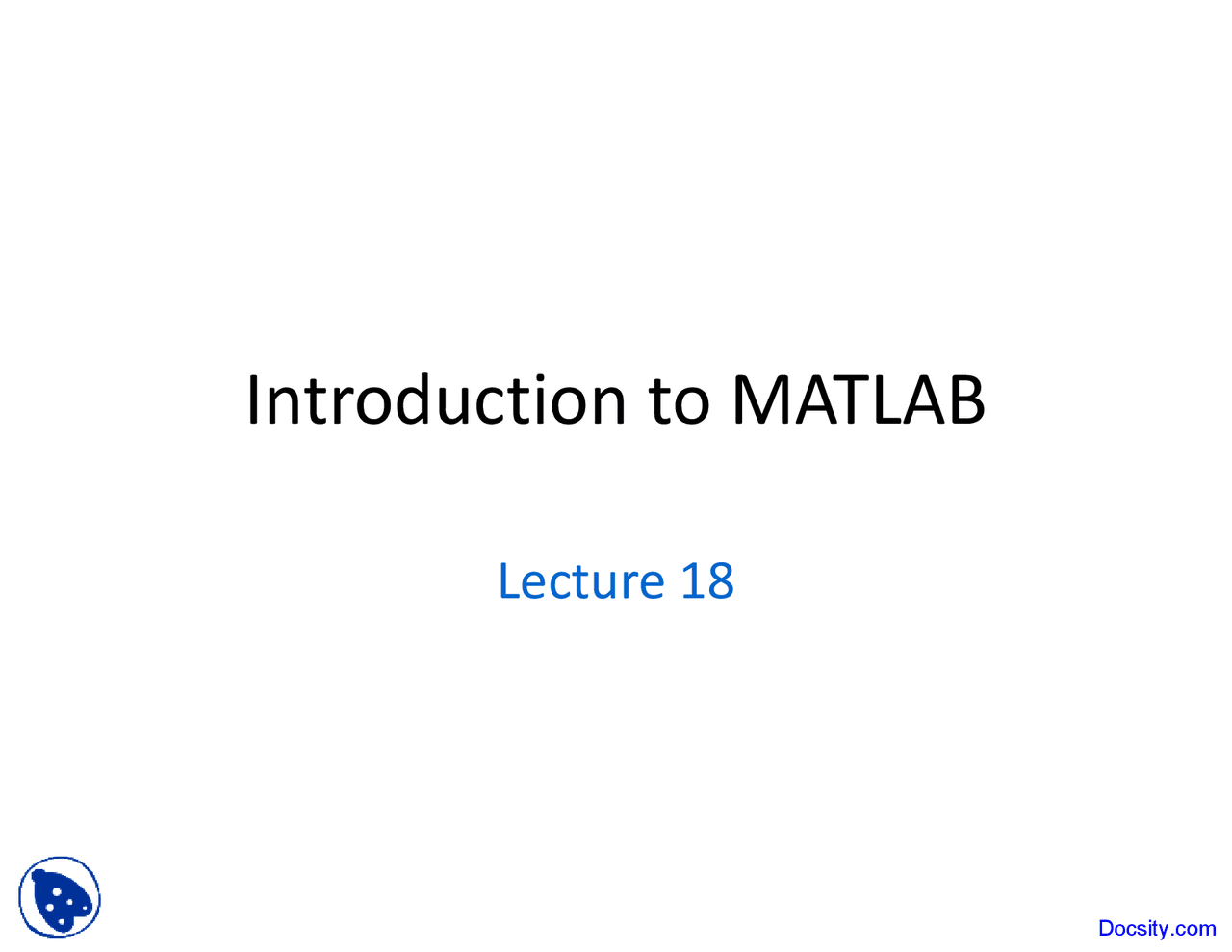 Introduction to MATLAB

Lecture 18

Docsity.com